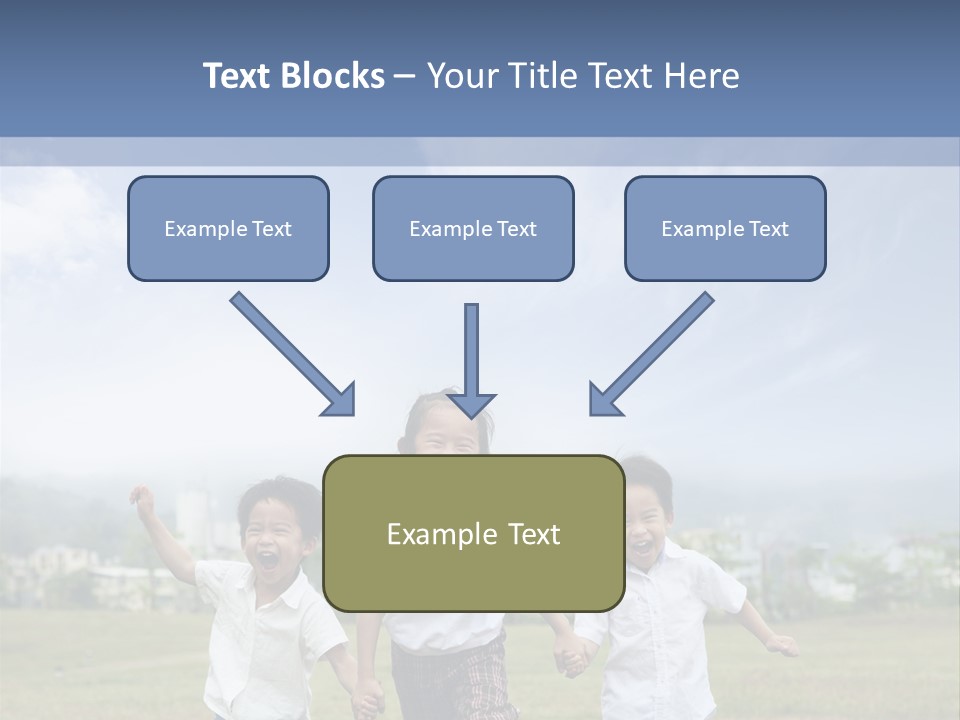 Text Blocks – Your Title Text Here

Example Text

Example Text

Example Text

Example Text